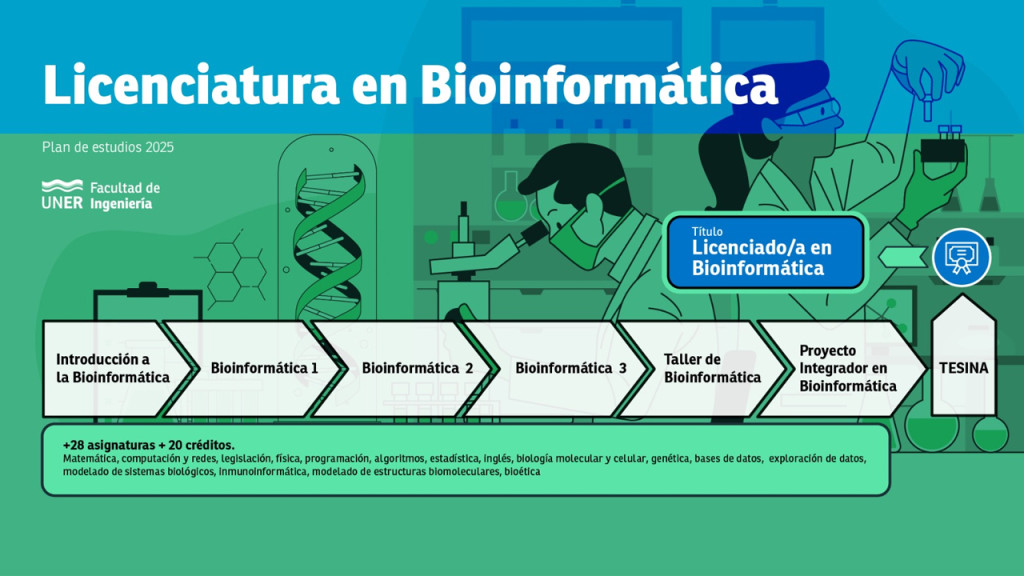 Licenciatura en Bioinformática

Plan de estudios 2025

UNER Facultad de Ingeniería

Título
Licenciado/a en Bioinformática

Introducción a la Bioinformática

Bioinformática 1

Bioinformática 2

Bioinformática 3

Taller de Bioinformática

Proyecto Integrador en Bioinformática

TESINA

+28 asignaturas + 20 créditos.
Matemática, computación y redes, legislación, física, programación, algoritmos, estadística, inglés, biología molecular y celular, genética, bases de datos, exploración de datos, modelado de sistemas biológicos, inmunoinformática, modelado de estructuras biomoleculares, bioética